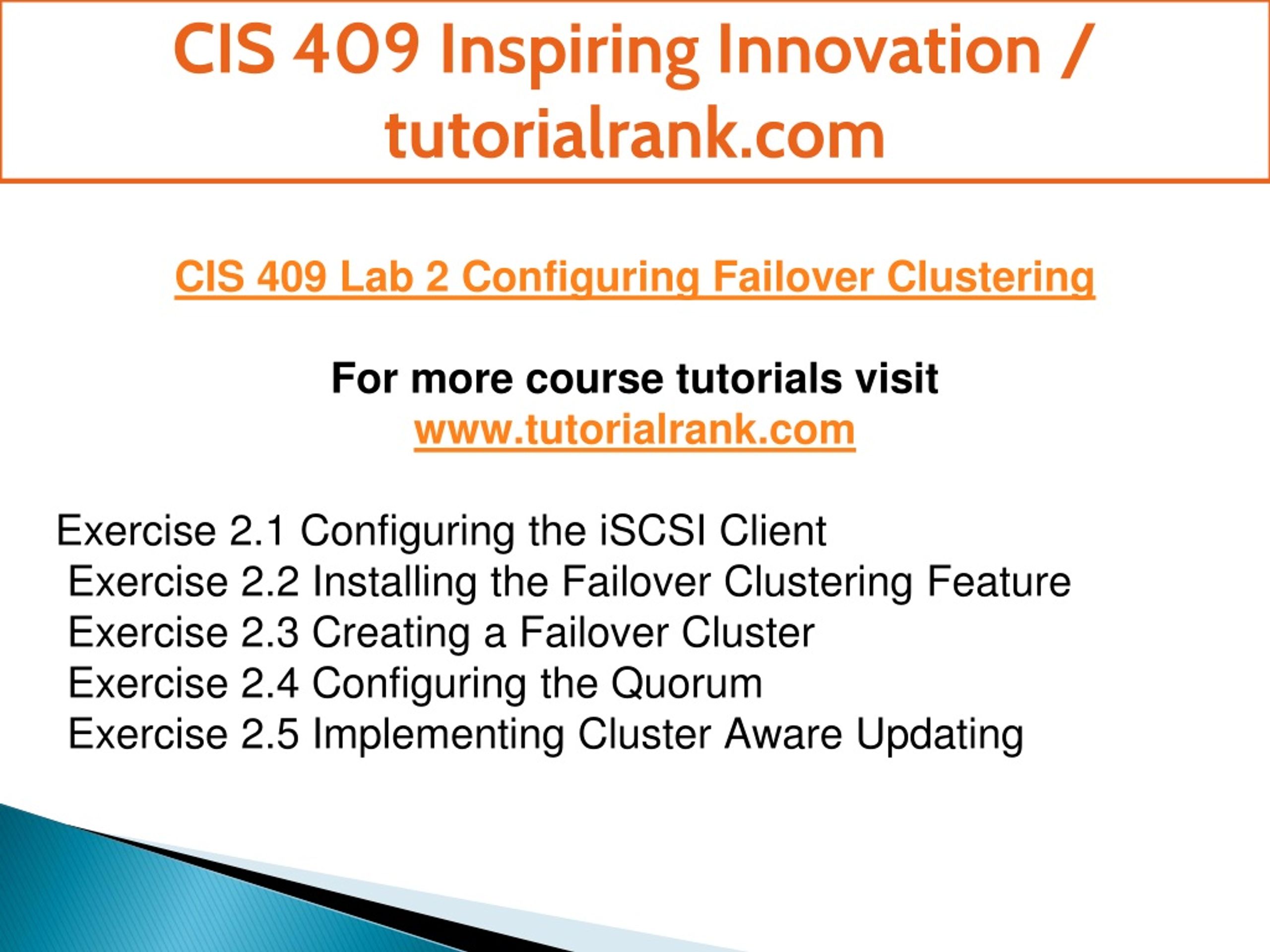 CIS 409 Inspiring Innovation / tutorialrank.com

CIS 409 Lab 2 Configuring Failover Clustering

For more course tutorials visit
www.tutorialrank.com

Exercise 2.1 Configuring the iSCSI Client
Exercise 2.2 Installing the Failover Clustering Feature
Exercise 2.3 Creating a Failover Cluster
Exercise 2.4 Configuring the Quorum
Exercise 2.5 Implementing Cluster Aware Updating